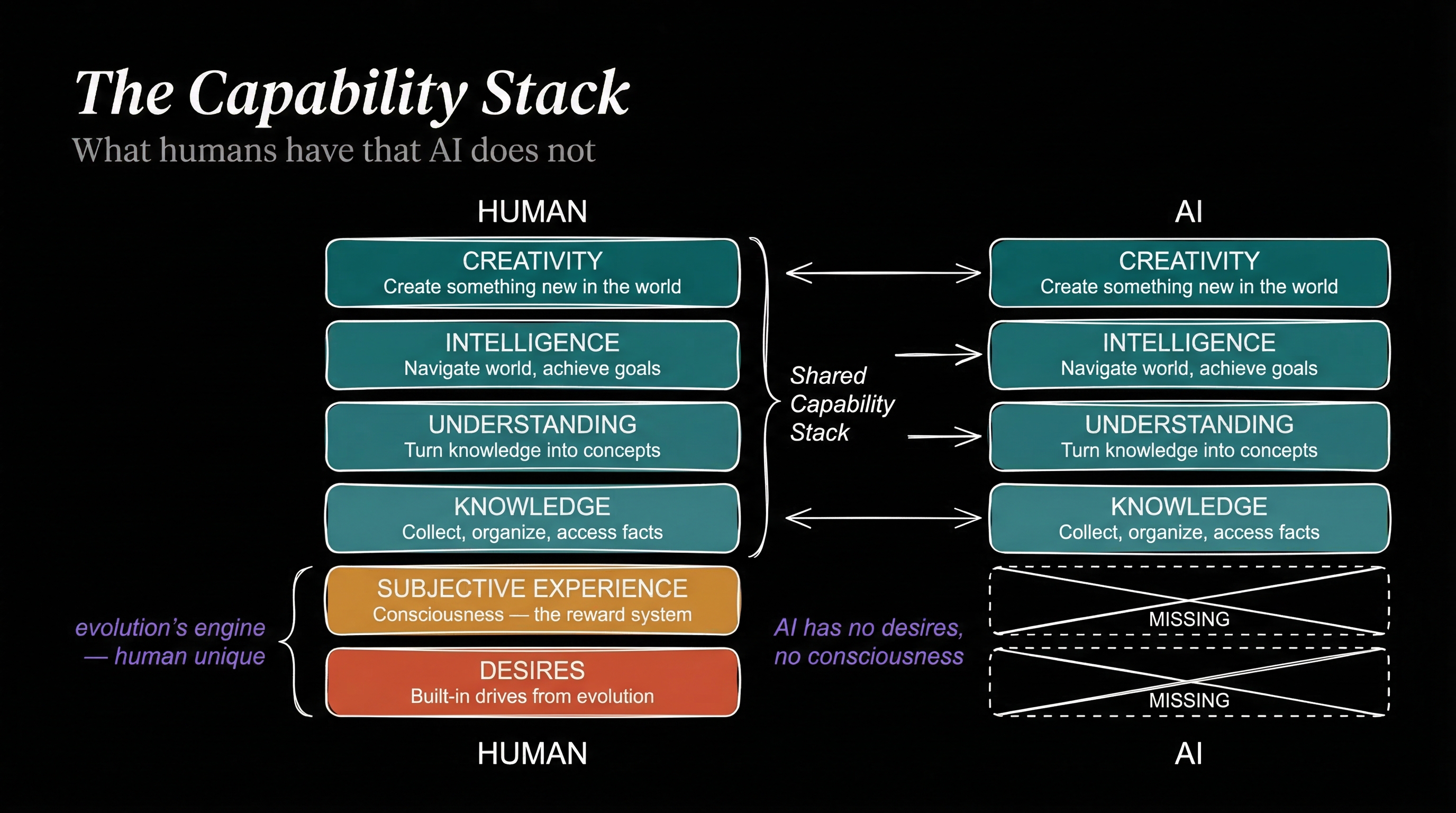 The Capability Stack
What humans have that AI does not

HUMAN

CREATIVITY
Create something new in the world

INTELLIGENCE
Navigate world, achieve goals

UNDERSTANDING
Turn knowledge into concepts

KNOWLEDGE
Collect, organize, access facts

SUBJECTIVE EXPERIENCE
Consciousness — the reward system

DESIRES
Built-in drives from evolution

HUMAN

evolution's engine — human unique

Shared Capability Stack

AI has no desires, no consciousness

AI

CREATIVITY
Create something new in the world

INTELLIGENCE
Navigate world, achieve goals

UNDERSTANDING
Turn knowledge into concepts

KNOWLEDGE
Collect, organize, access facts

MISSING

MISSING

AI